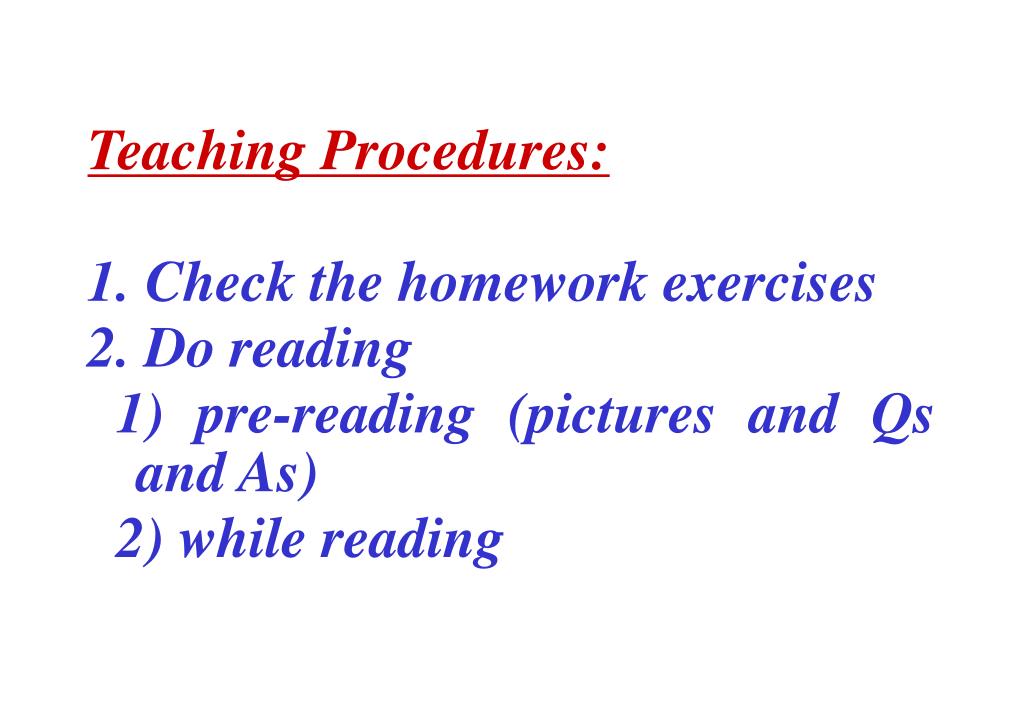 Teaching Procedures:

1. Check the homework exercises
2. Do reading
1) pre-reading (pictures and Qs and As)
2) while reading